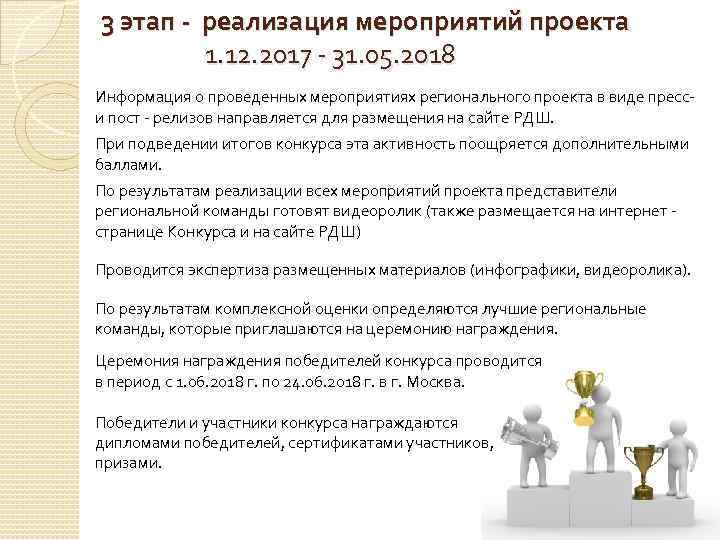 3 этап - реализация мероприятий проекта
1.12.2017 - 31.05.2018

Информация о проведенных мероприятиях регионального проекта в виде пресс- и пост - релизов направляется для размещения на сайте РДШ.

При подведении итогов конкурса эта активность поощряется дополнительными баллами.

По результатам реализации всех мероприятий проекта представители региональной команды готовят видеоролик (также размещается на интернет - странице Конкурса и на сайте РДШ)

Проводится экспертиза размещенных материалов (инфографики, видеоролика).

По результатам комплексной оценки определяются лучшие региональные команды, которые приглашаются на церемонию награждения.

Церемония награждения победителей конкурса проводится в период с 1.06.2018 г. по 24.06.2018 г. в г. Москва.

Победители и участники конкурса награждаются дипломами победителей, сертификатами участников, призами.